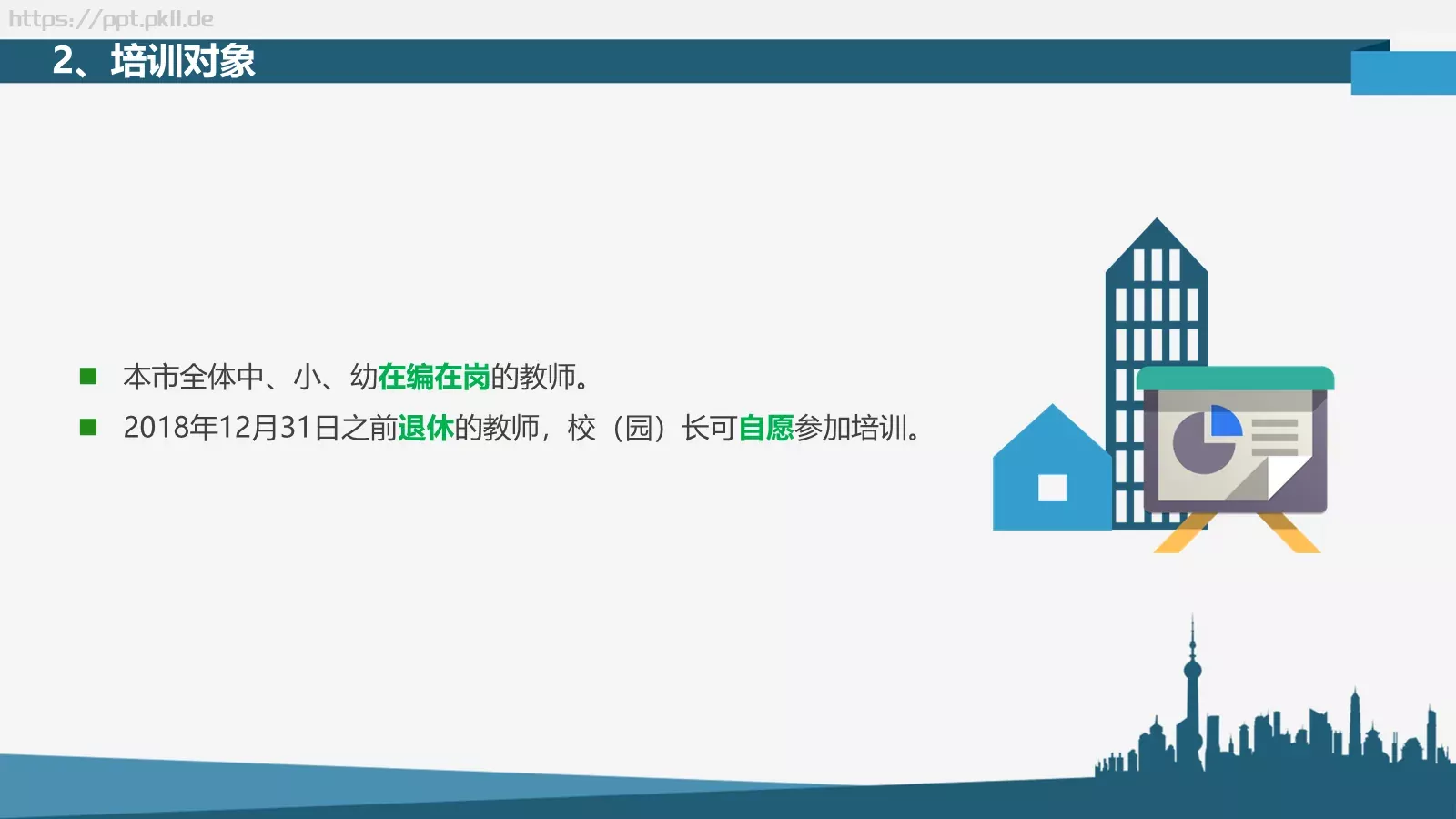 https://ppt.pkll.de

2、培训对象

■ 本市全体中、小、幼在编在岗的教师。

■ 2018年12月31日之前退休的教师，校（园）长可自愿参加培训。